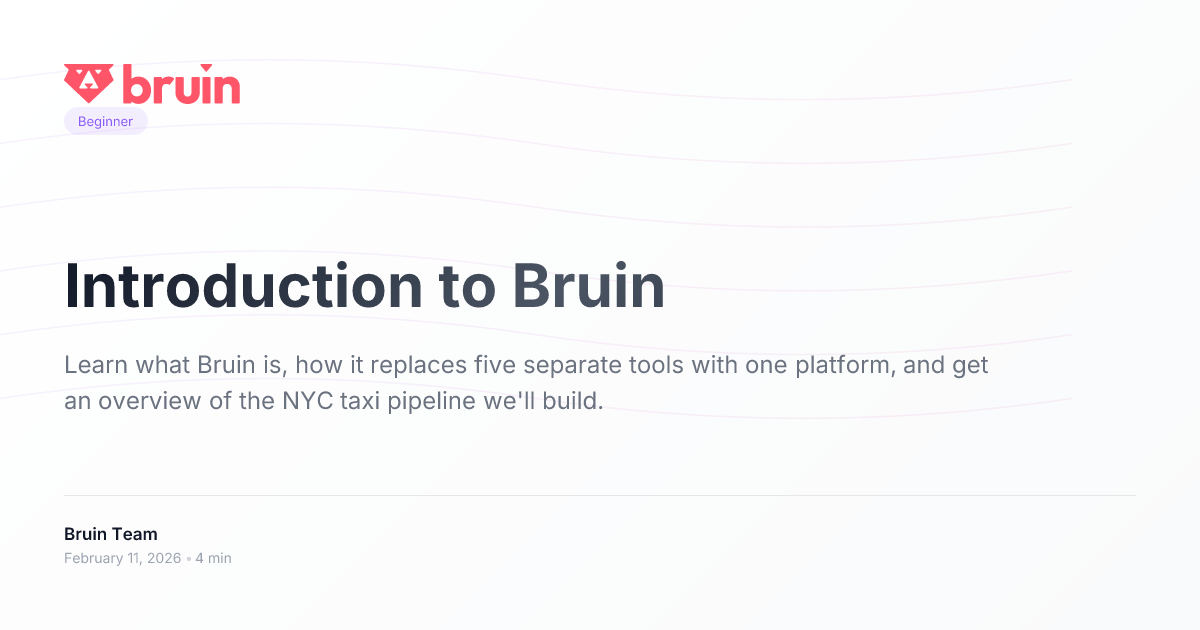 bruin

Beginner

Introduction to Bruin

Learn what Bruin is, how it replaces five separate tools with one platform, and get an overview of the NYC taxi pipeline we'll build.

Bruin Team

February 11, 2026 • 4 min